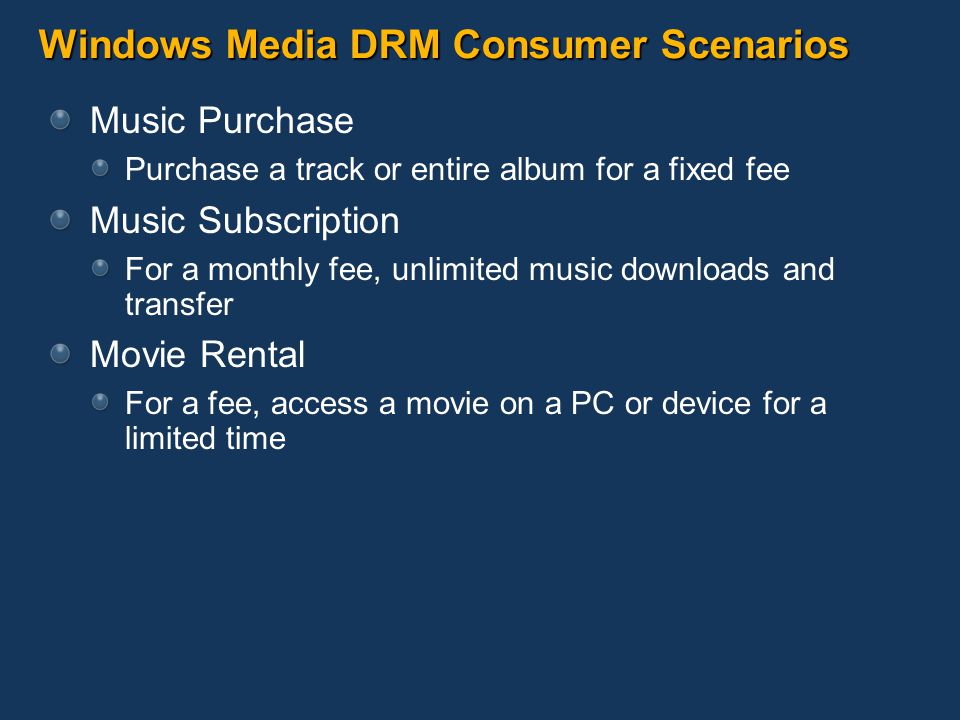 Windows Media DRM Consumer Scenarios

Music Purchase

Purchase a track or entire album for a fixed fee

Music Subscription

For a monthly fee, unlimited music downloads and transfer

Movie Rental

For a fee, access a movie on a PC or device for a limited time